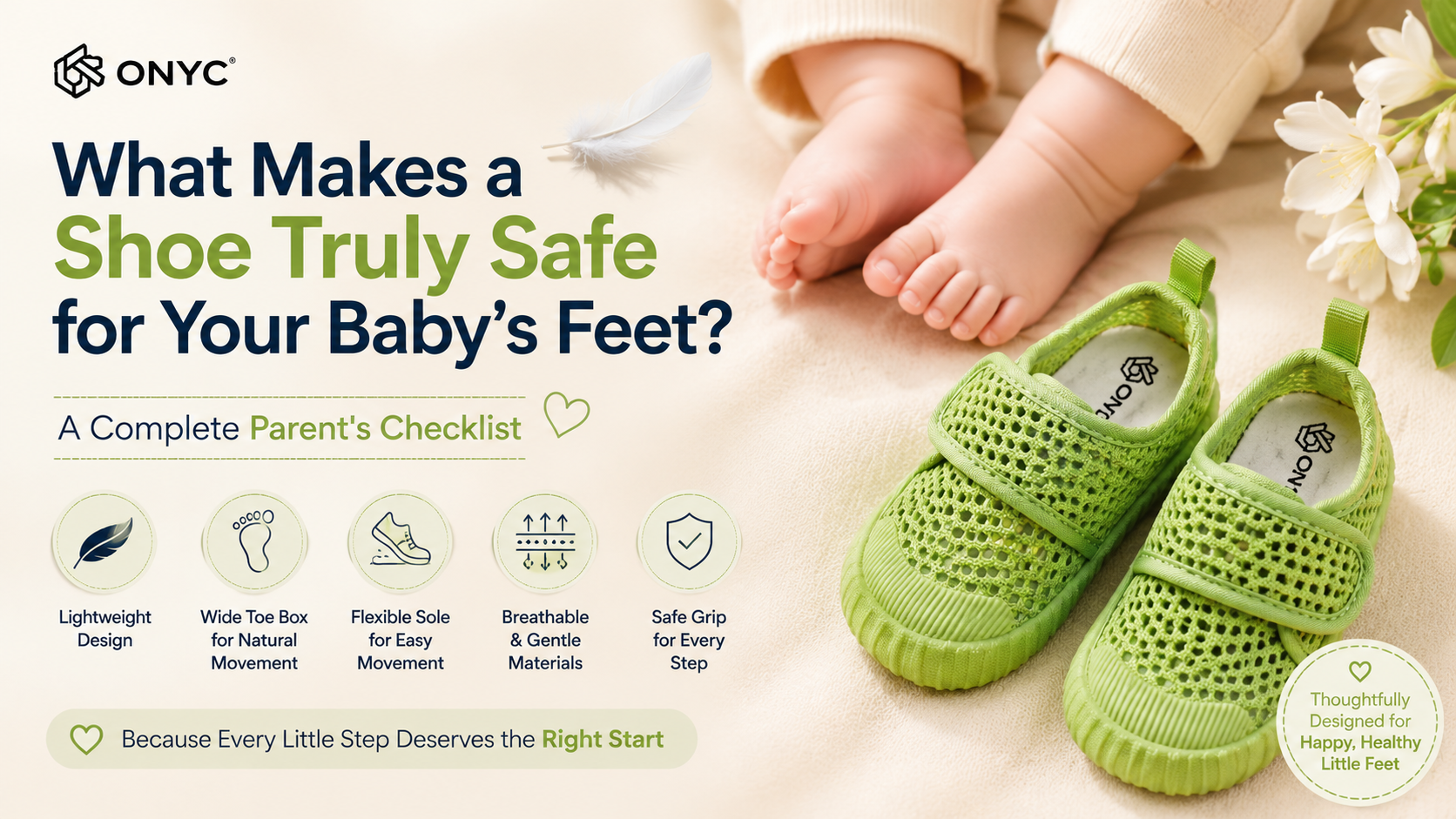 ONYC®

What Makes a Shoe Truly Safe for Your Baby's Feet?

A Complete Parent's Checklist

Lightweight Design

Wide Toe Box for Natural Movement

Flexible Sole for Easy Movement

Breathable & Gentle Materials

Safe Grip for Every Step

Because Every Little Step Deserves the Right Start

ONYC

ONYC

Thoughtfully Designed for Happy, Healthy Little Feet